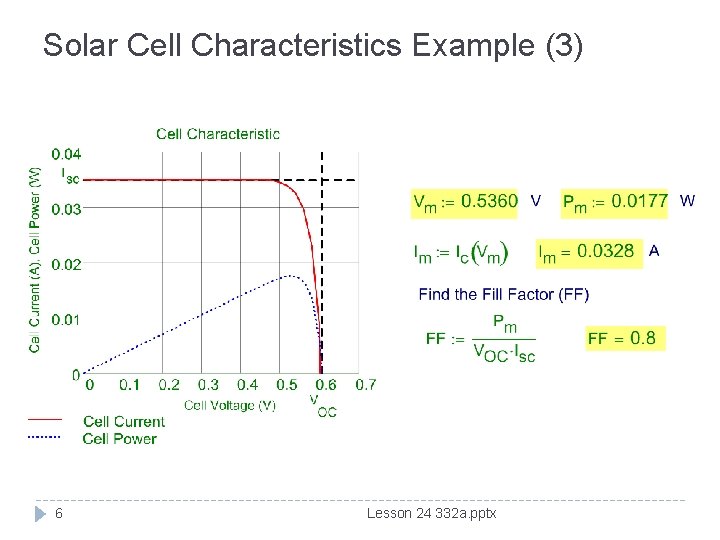 Solar Cell Characteristics Example (3)

Cell Characteristic

Cell Current (A), Cell Power (W)

0.04
$I_{sc}$
0.03
0.02
0.01
0

0 0.1 0.2 0.3 0.4 0.5 0.6 0.7
Cell Voltage (V)
$V_{OC}$

Cell Current
Cell Power

$V_m := 0.5360$ V $P_m := 0.0177$ W

$I_m := I_c(V_m)$ $I_m = 0.0328$ A

Find the Fill Factor (FF)

$FF := \frac{P_m}{V_{OC} \cdot I_{sc}}$ $FF = 0.8$

6 Lesson 24 332a.pptx